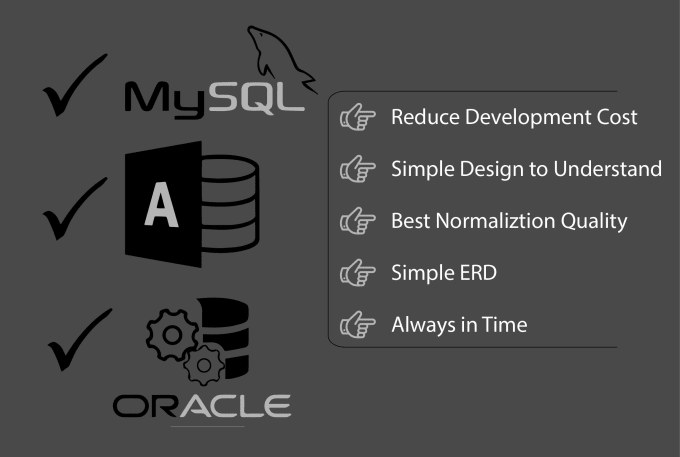 MySQL

A

ORACLE

Reduce Development Cost

Simple Design to Understand

Best Normaliztion Quality

Simple ERD

Always in Time